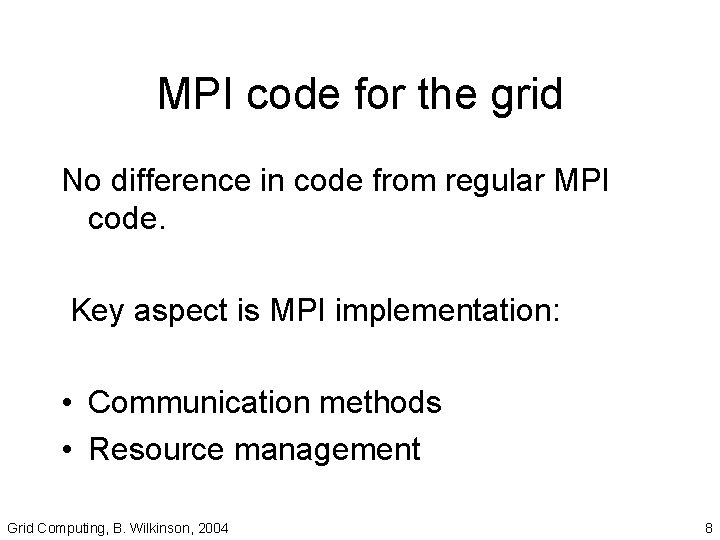 MPI code for the grid

No difference in code from regular MPI code.

Key aspect is MPI implementation:

• Communication methods
• Resource management

Grid Computing, B. Wilkinson, 2004

8